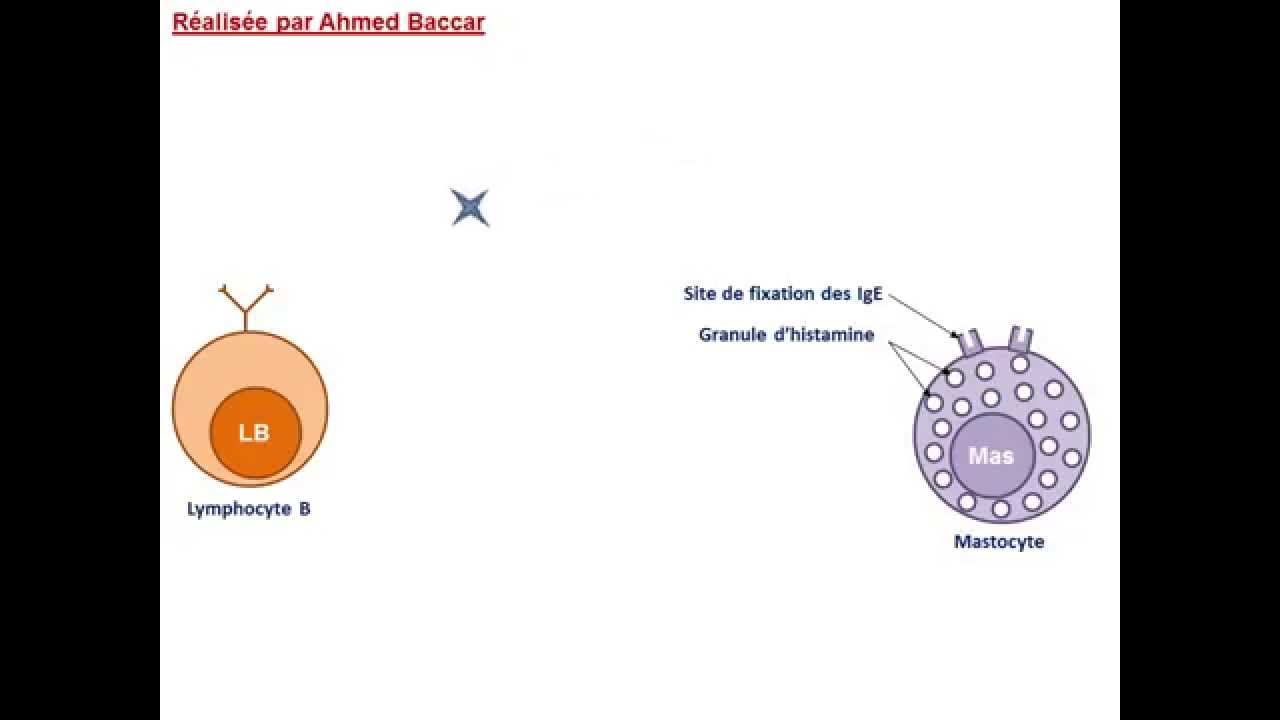 Réalisée par Ahmed Baccar

LB

Lymphocyte B

Site de fixation des IgE

Granule d'histamine

Mas

Mastocyte